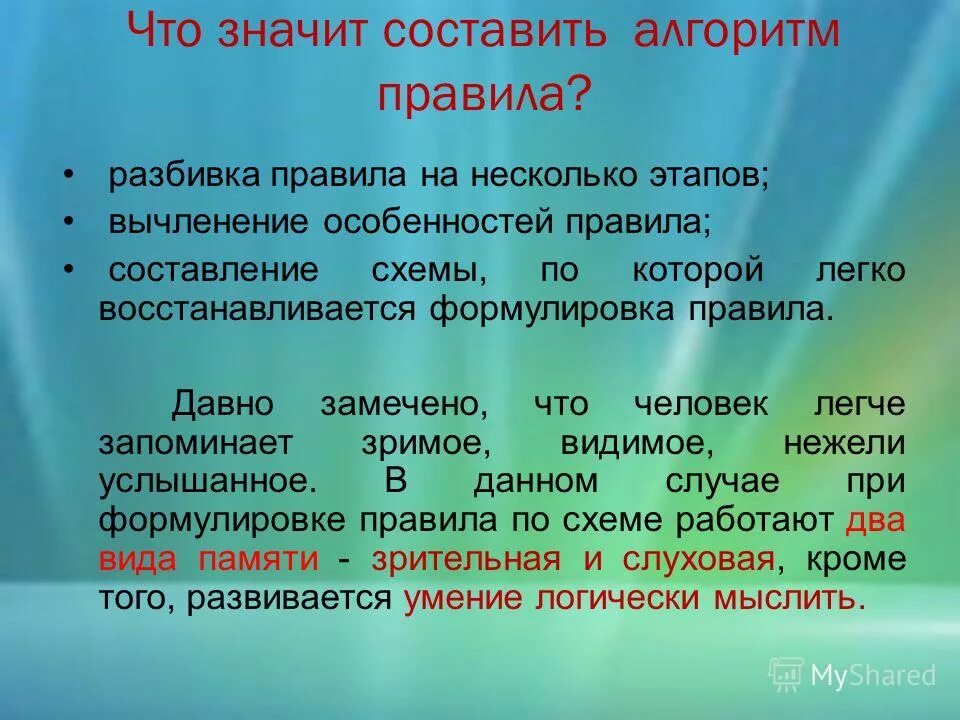 Что значит составить алгоритм правила?

• разбивка правила на несколько этапов;
• вычленение особенностей правила;
• составление схемы, по которой легко восстанавливается формулировка правила.

Давно замечено, что человек легче запоминает зримое, видимое, нежели услышанное. В данном случае при формулировке правила по схеме работают два вида памяти - зрительная и слуховая, кроме того, развивается умение логически мыслить.

MyShared